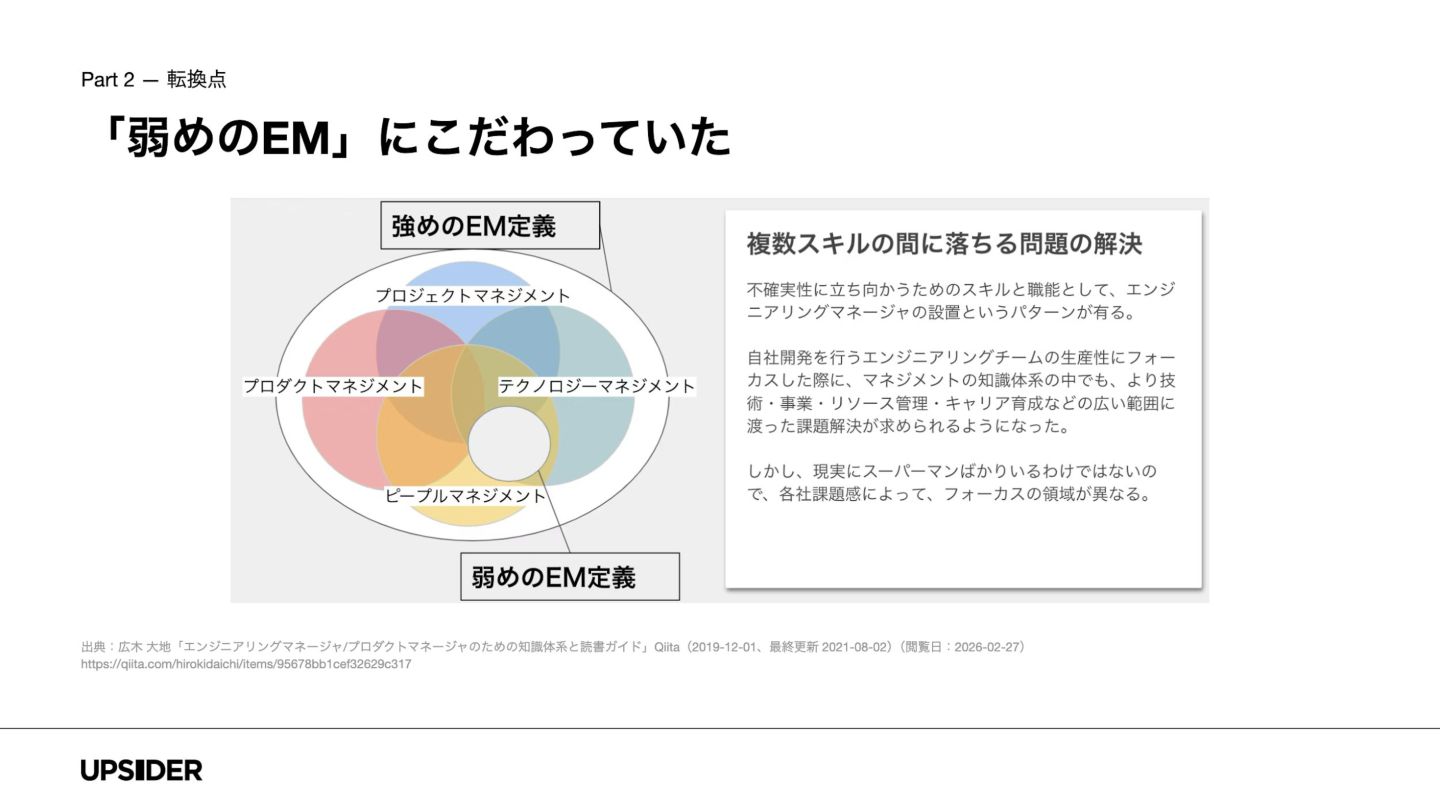 Part 2 — 転換点

「弱めのEM」にこだわっていた

強めのEM定義

プロジェクトマネジメント

プロダクトマネジメント

テクノロジーマネジメント

ピープルマネジメント

弱めのEM定義

複数スキルの間に落ちる問題の解決

不確実性に立ち向かうためのスキルと職能として、エンジニアリングマネージャの設置というパターンが有る。

自社開発を行うエンジニアリングチームの生産性にフォーカスした際に、マネジメントの知識体系の中でも、より技術・事業・リソース管理・キャリア育成などの広い範囲に渡った課題解決が求められるようになった。

しかし、現実にスーパーマンばかりいるわけではないので、各社課題感によって、フォーカスの領域が異なる。

出典：広木 大地「エンジニアリングマネージャ/プロダクトマネージャのための知識体系と読書ガイド」Qiita（2019-12-01、最終更新 2021-08-02）（閲覧日：2026-02-27）
https://qiita.com/hirokidaichi/items/95678bb1cef32629c317

UPSIDER